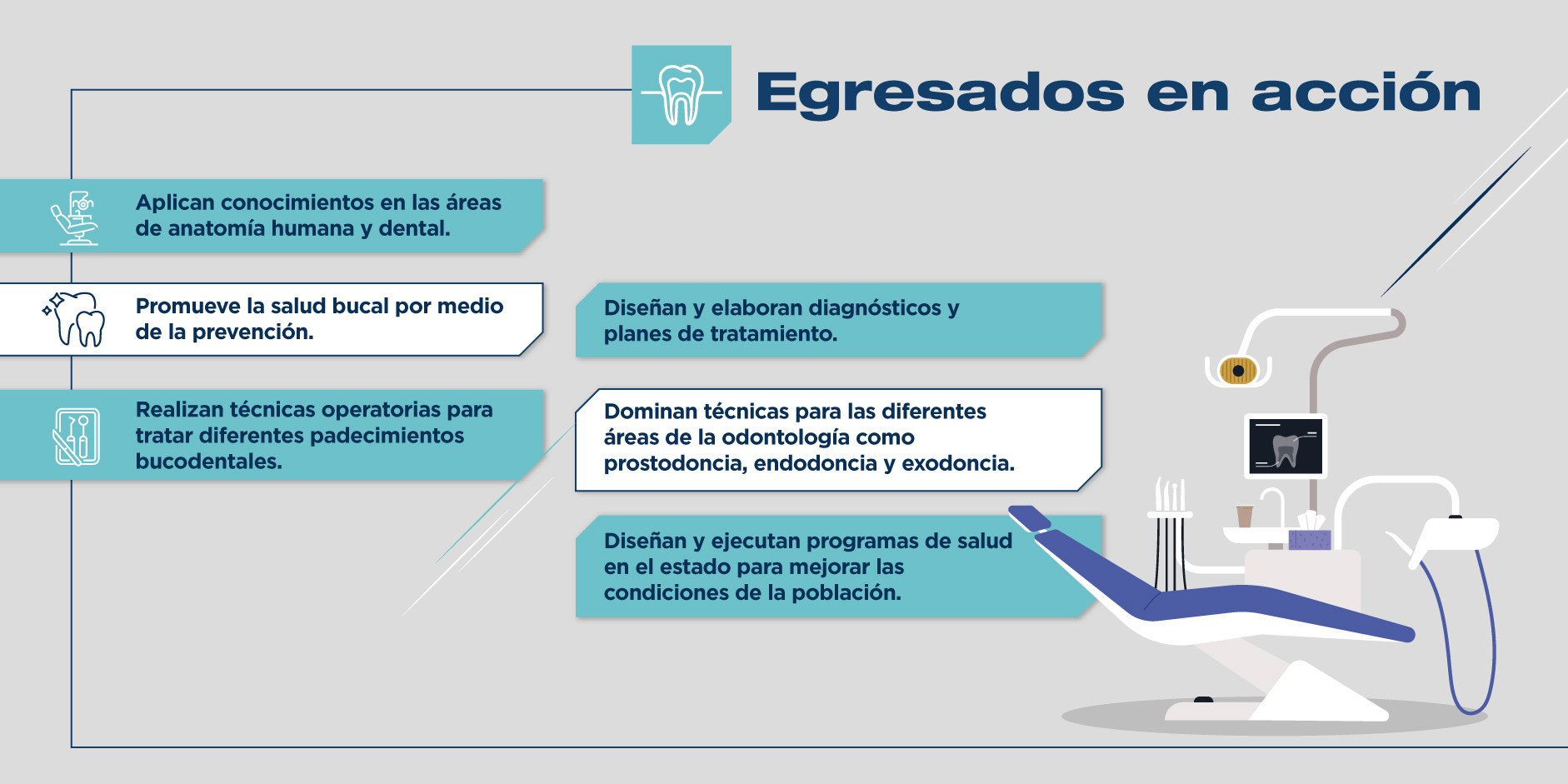 Egresados en acción

Aplican conocimientos en las áreas de anatomía humana y dental.

Promueve la salud bucal por medio de la prevención.

Realizan técnicas operatorias para tratar diferentes padecimientos bucodentales.

Diseñan y elaboran diagnósticos y planes de tratamiento.

Dominan técnicas para las diferentes áreas de la odontología como prostodoncia, endodoncia y exodoncia.

Diseñan y ejecutan programas de salud en el estado para mejorar las condiciones de la población.